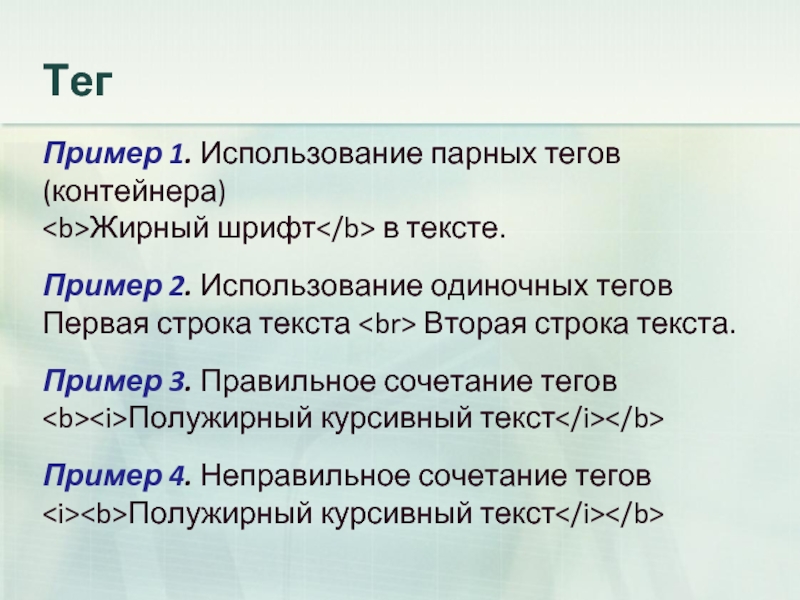 Тег

Пример 1. Использование парных тегов (контейнера)
<b>Жирный шрифт</b> в тексте.

Пример 2. Использование одиночных тегов
Первая строка текста <br> Вторая строка текста.

Пример 3. Правильное сочетание тегов
<b><i>Полужирный курсивный текст</i></b>

Пример 4. Неправильное сочетание тегов
<i><b>Полужирный курсивный текст</i></b>